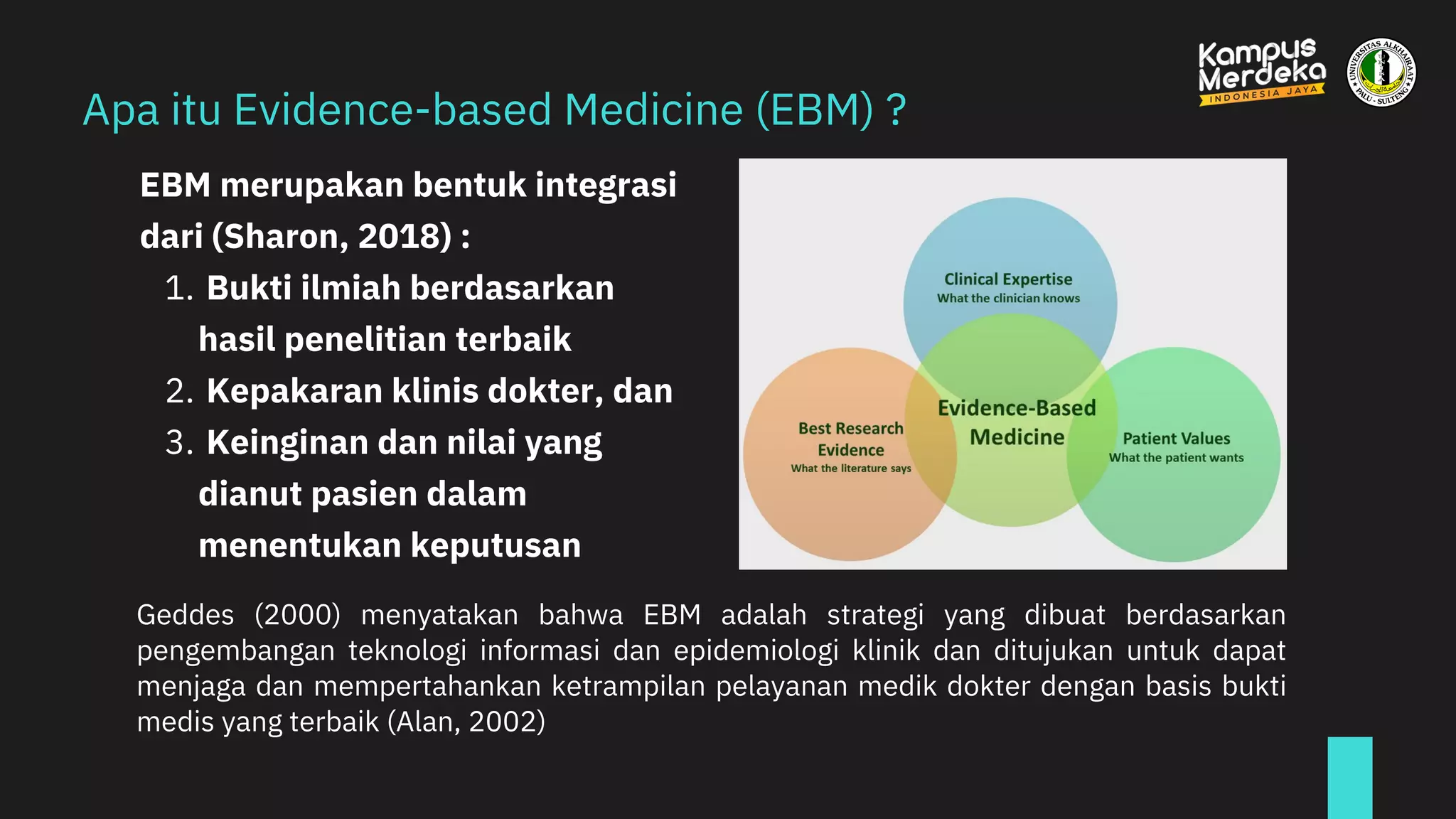 Kampus Merdeka
INDONESIA JAYA

UNIVERSITAS ALKHAIRAAT
PALU - SULTENG

Apa itu Evidence-based Medicine (EBM) ?

EBM merupakan bentuk integrasi dari (Sharon, 2018) :

1. Bukti ilmiah berdasarkan hasil penelitian terbaik
2. Kepakaran klinis dokter, dan
3. Keinginan dan nilai yang dianut pasien dalam menentukan keputusan

Clinical Expertise
What the clinician knows

Best Research Evidence
What the literature says

Evidence-Based Medicine

Patient Values
What the patient wants

Geddes (2000) menyatakan bahwa EBM adalah strategi yang dibuat berdasarkan pengembangan teknologi informasi dan epidemiologi klinik dan ditujukan untuk dapat menjaga dan mempertahankan ketrampilan pelayanan medik dokter dengan basis bukti medis yang terbaik (Alan, 2002)